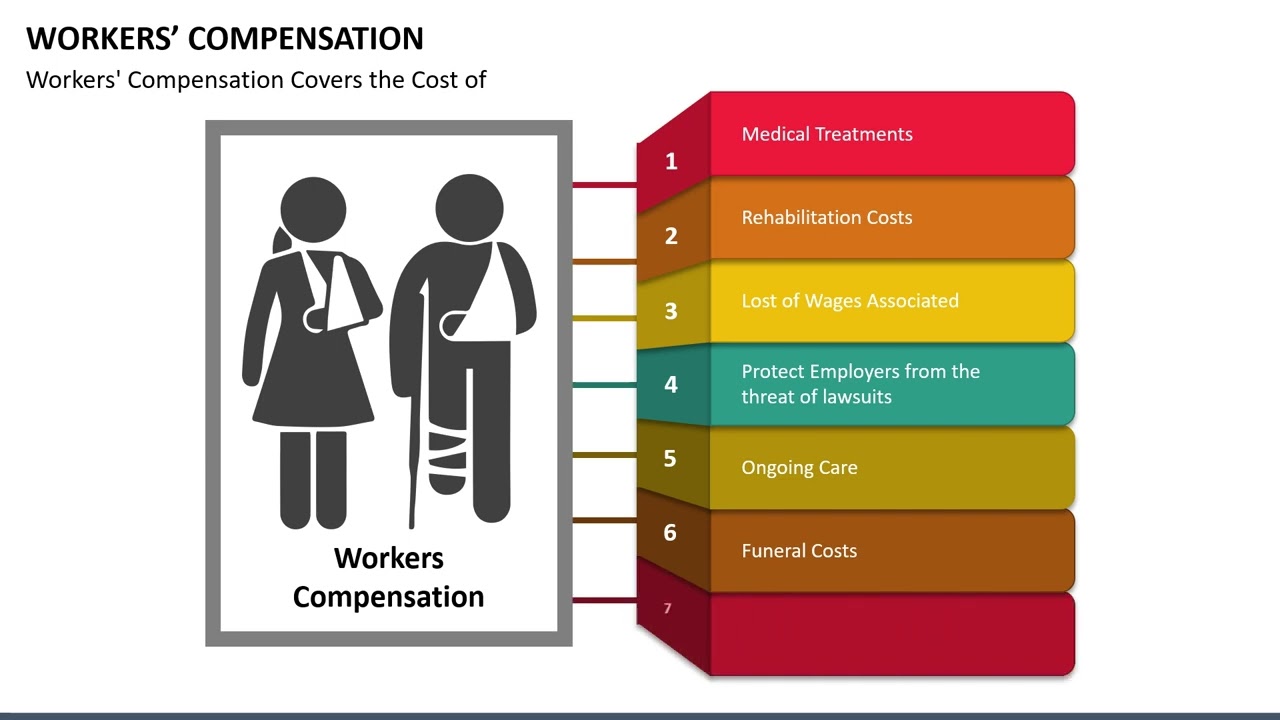 WORKERS' COMPENSATION

Workers' Compensation Covers the Cost of

Workers Compensation

1
Medical Treatments

2
Rehabilitation Costs

3
Lost of Wages Associated

4
Protect Employers from the threat of lawsuits

5
Ongoing Care

6
Funeral Costs

7